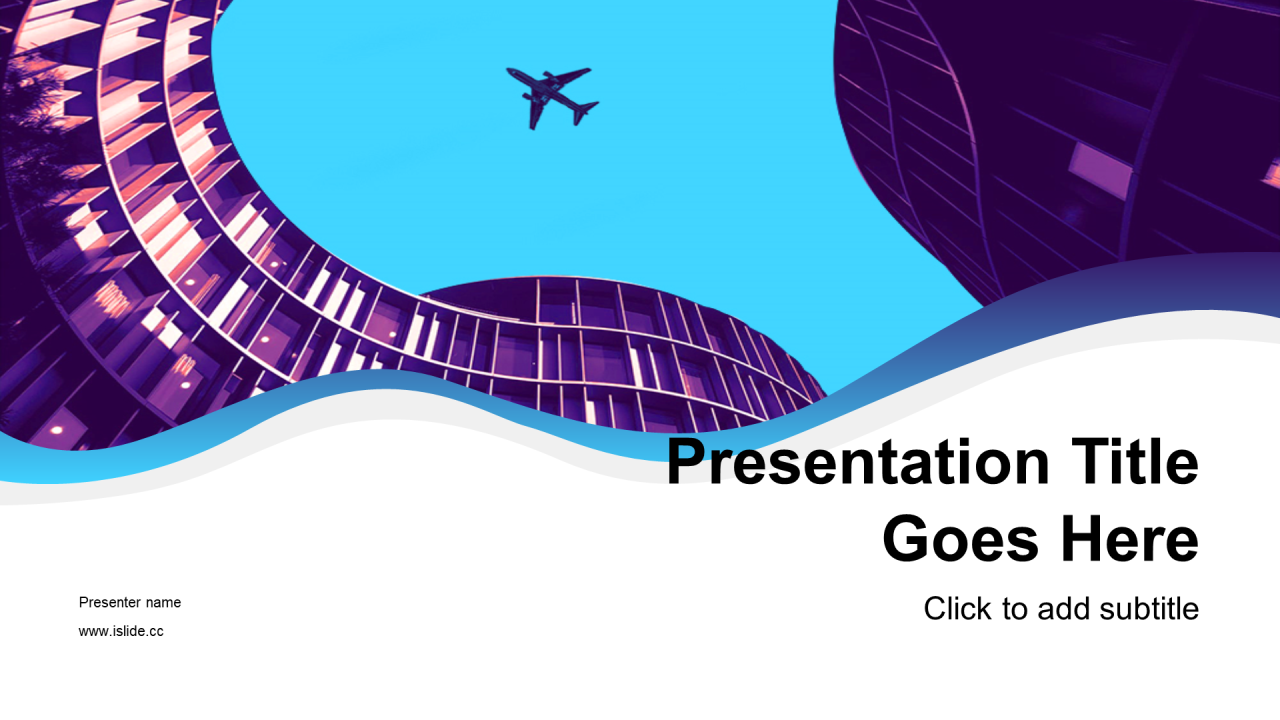 Presentation Title Goes Here

Click to add subtitle

Presenter name

www.islide.cc